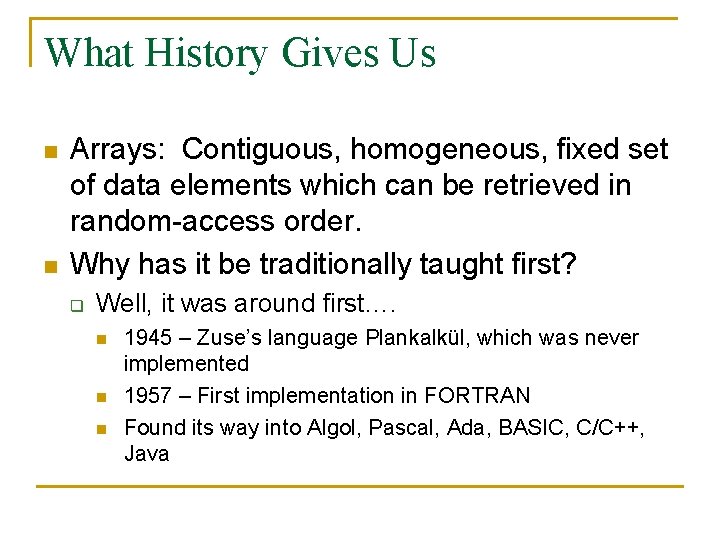 What History Gives Us

Arrays: Contiguous, homogeneous, fixed set of data elements which can be retrieved in random-access order.

Why has it be traditionally taught first?

Well, it was around first….

1945 – Zuse's language Plankalkül, which was never implemented

1957 – First implementation in FORTRAN

Found its way into Algol, Pascal, Ada, BASIC, C/C++, Java